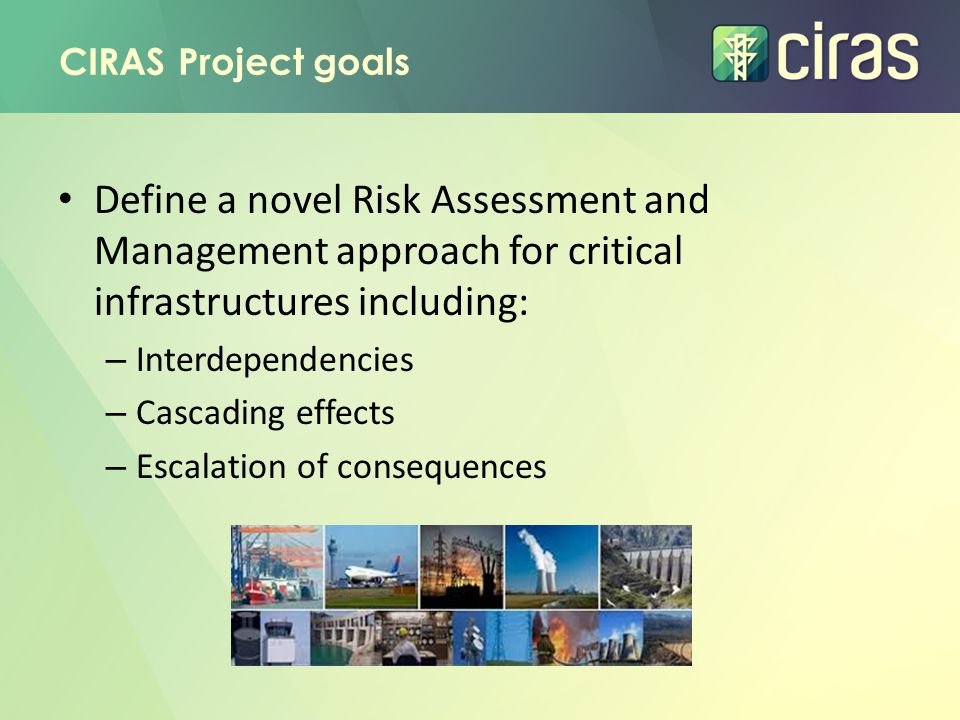 CIRAS Project goals

ciras

• Define a novel Risk Assessment and Management approach for critical infrastructures including:
– Interdependencies
– Cascading effects
– Escalation of consequences